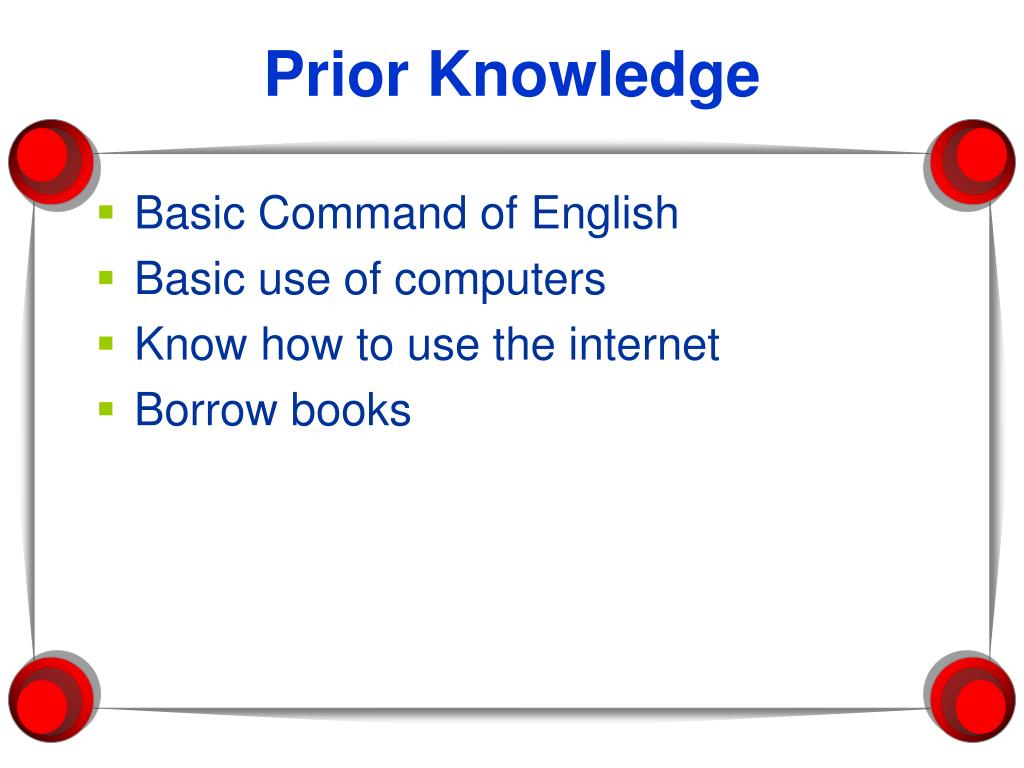 Prior Knowledge

- Basic Command of English
- Basic use of computers
- Know how to use the internet
- Borrow books